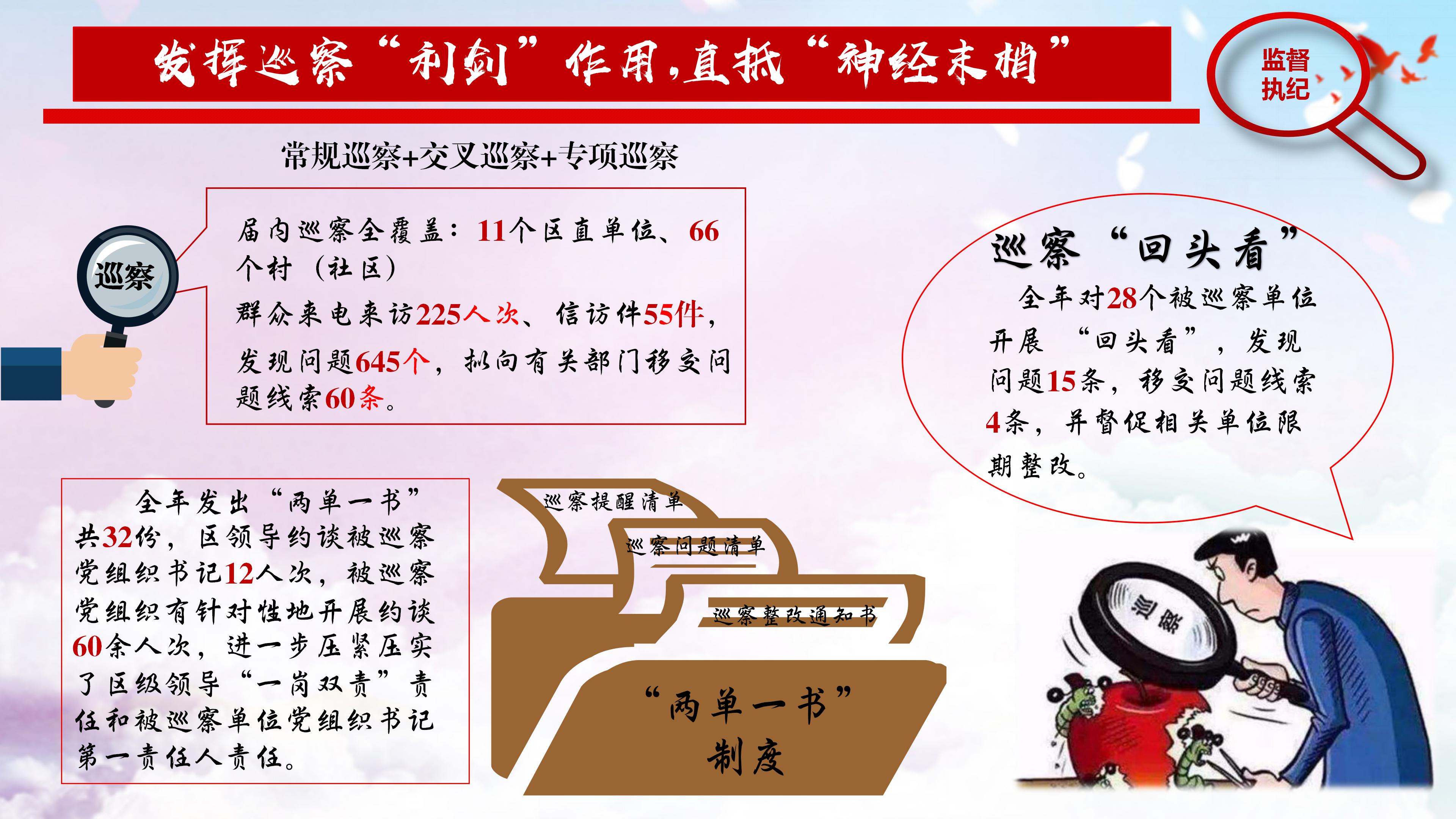 发挥巡察“利剑”作用，直抵“神经末梢”

监督执纪

常规巡察+交叉巡察+专项巡察

巡察

届内巡察全覆盖：11个区直单位、66个村（社区）
群众来电来访225人次、信访件55件，发现问题645个，拟向有关部门移交问题线索60条。

巡察“回头看”
全年对28个被巡察单位开展“回头看”，发现问题15条，移交问题线索4条，并督促相关单位限期整改。

全年发出“两单一书”共32份，区领导约谈被巡察党组织书记12人次，被巡察党组织有针对性地开展约谈60余人次，进一步压紧压实了区级领导“一岗双责”责任和被巡察单位党组织书记第一责任人责任。

巡察提醒清单
巡察问题清单
巡察整改通知书
“两单一书”制度

巡察